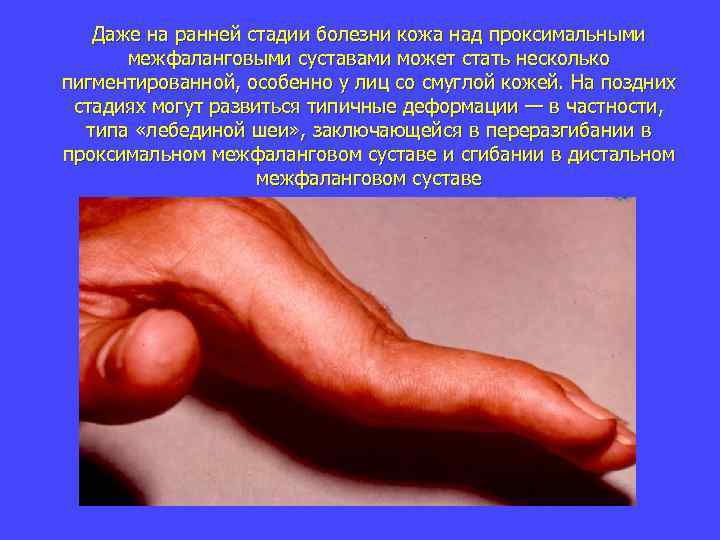 Даже на ранней стадии болезни кожа над проксимальными межфаланговыми суставами может стать несколько пигментированной, особенно у лиц со смуглой кожей. На поздних стадиях могут развиться типичные деформации — в частности, типа «лебединой шеи», заключающейся в переразгибании в проксимальном межфаланговом суставе и сгибании в дистальном межфаланговом суставе